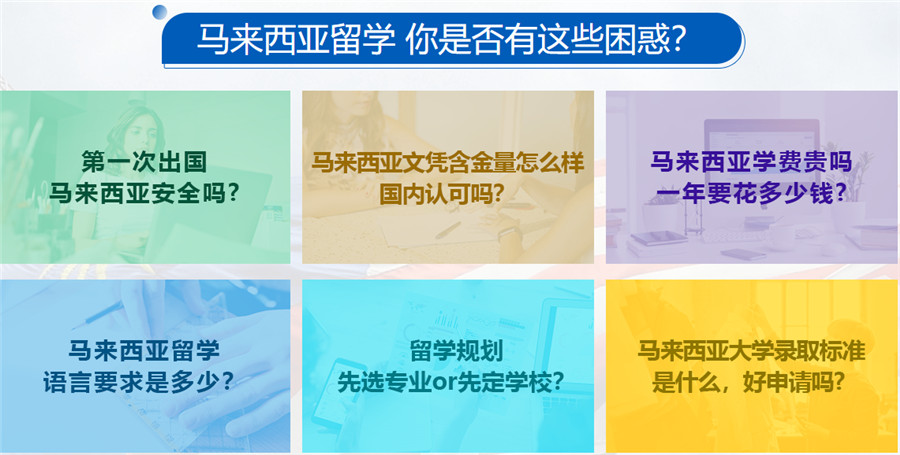 马来西亚留学 你是否有这些困惑?

第一次出国
马来西亚安全吗?

马来西亚文凭含金量怎么样
国内认可吗?

马来西亚学费贵吗
一年要花多少钱?

马来西亚留学
语言要求是多少?

留学规划
先选专业or先定学校?

马来西亚大学录取标准
是什么，好申请吗?